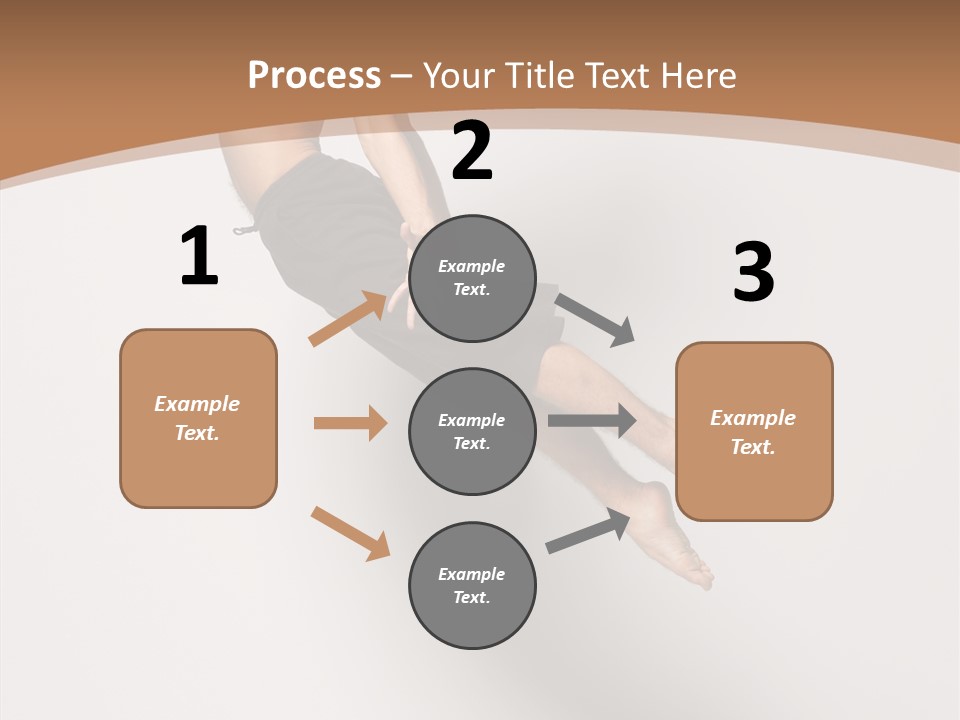 Process – Your Title Text Here

1

Example Text.

2

Example Text.

Example Text.

Example Text.

3

Example Text.